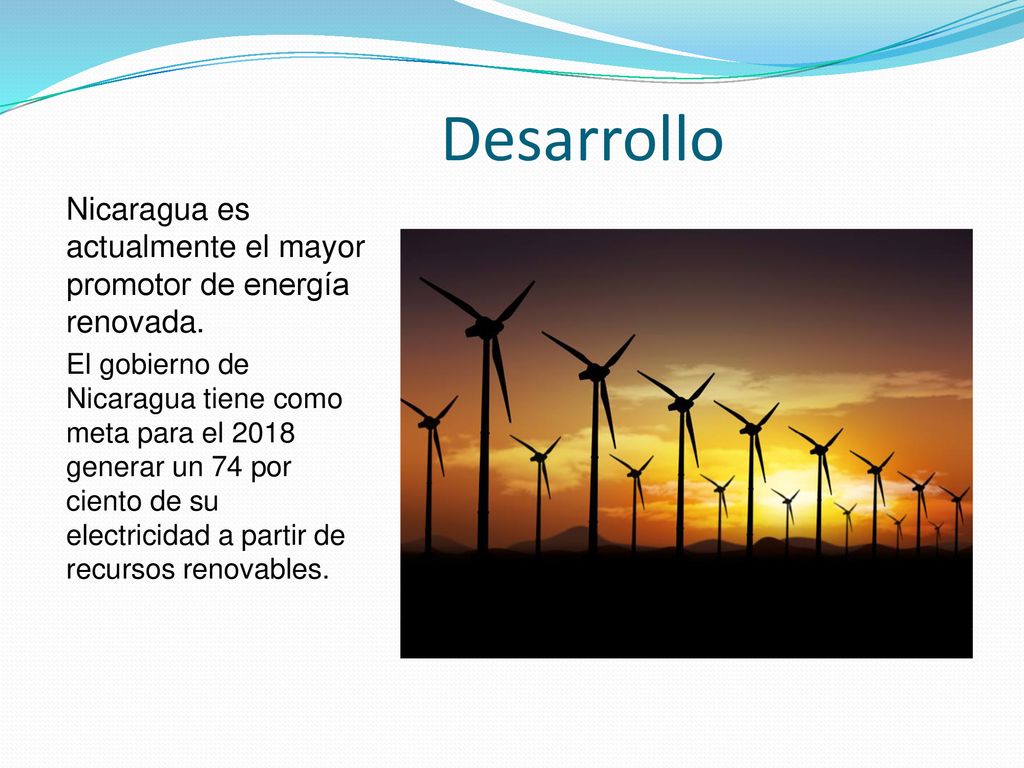 Desarrollo

Nicaragua es actualmente el mayor promotor de energía renovada.

El gobierno de Nicaragua tiene como meta para el 2018 generar un 74 por ciento de su electricidad a partir de recursos renovables.